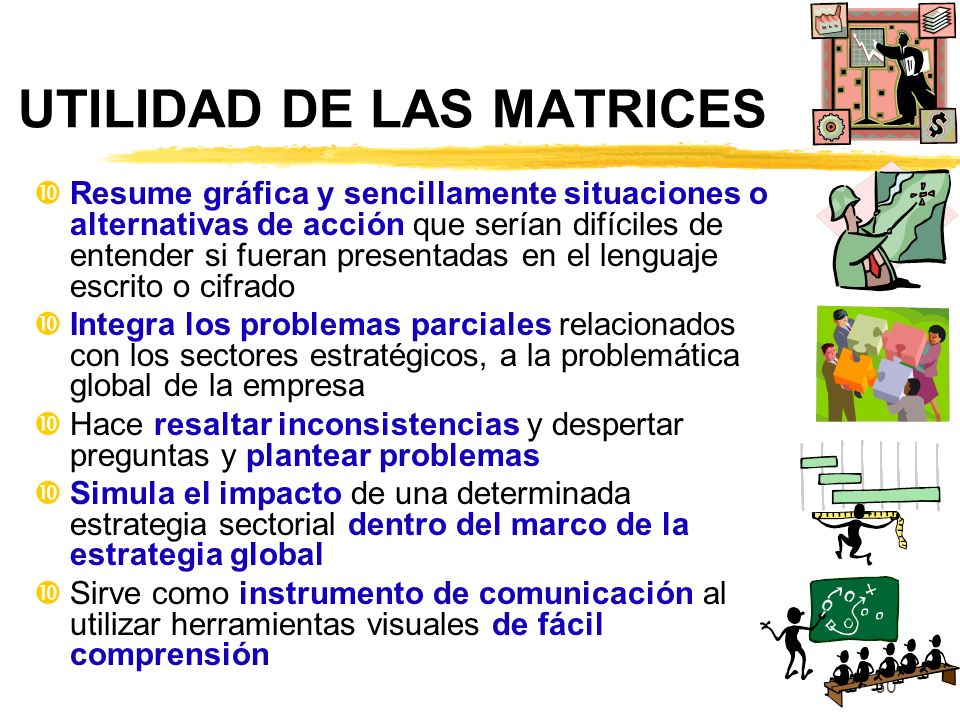 UTILIDAD DE LAS MATRICES

Resume gráfica y sencillamente situaciones o alternativas de acción que serían difíciles de entender si fueran presentadas en el lenguaje escrito o cifrado

Integra los problemas parciales relacionados con los sectores estratégicos, a la problemática global de la empresa

Hace resaltar inconsistencias y despertar preguntas y plantear problemas

Simula el impacto de una determinada estrategia sectorial dentro del marco de la estrategia global

Sirve como instrumento de comunicación al utilizar herramientas visuales de fácil comprensión

30